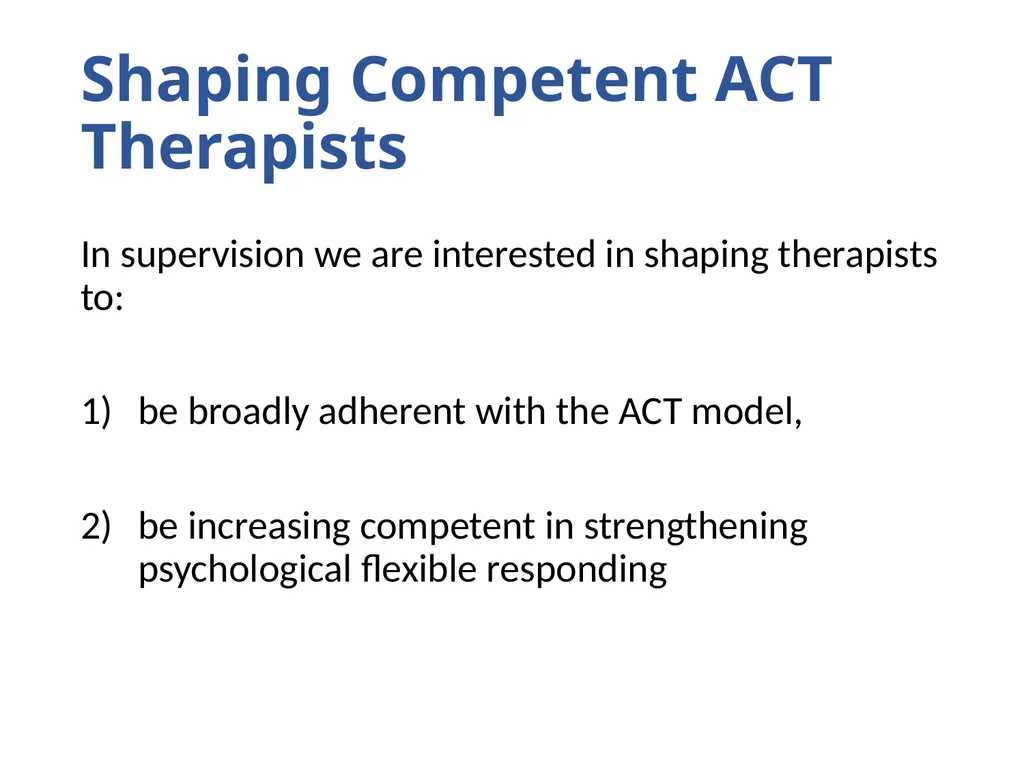 Shaping Competent ACT Therapists

In supervision we are interested in shaping therapists to:

1) be broadly adherent with the ACT model,

2) be increasing competent in strengthening psychological flexible responding